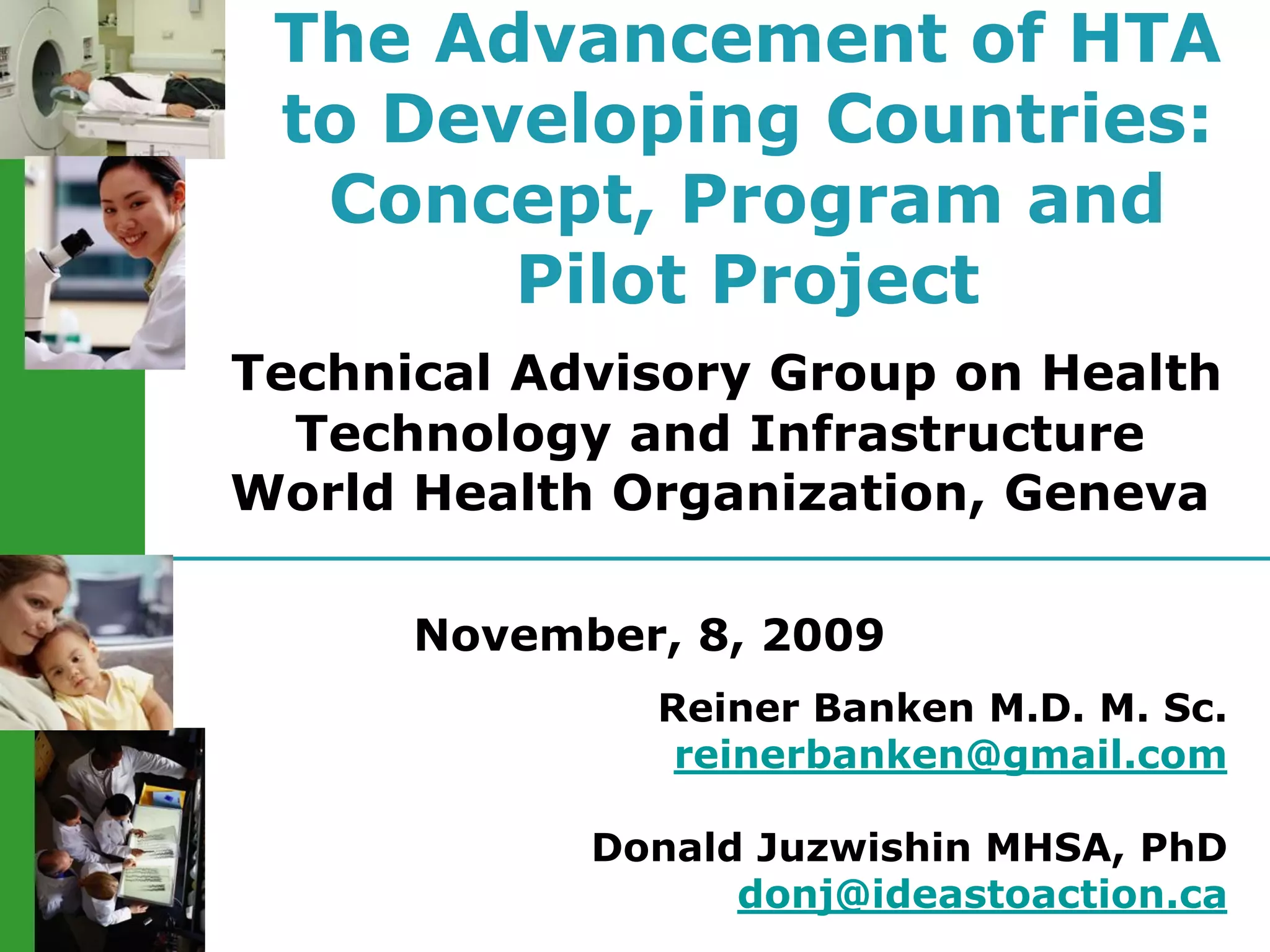 The Advancement of HTA to Developing Countries: Concept, Program and Pilot Project

Technical Advisory Group on Health Technology and Infrastructure World Health Organization, Geneva

November, 8, 2009

Reiner Banken M.D. M. Sc.
reinerbanken@gmail.com

Donald Juzwishin MHSA, PhD
donj@ideastoaction.ca